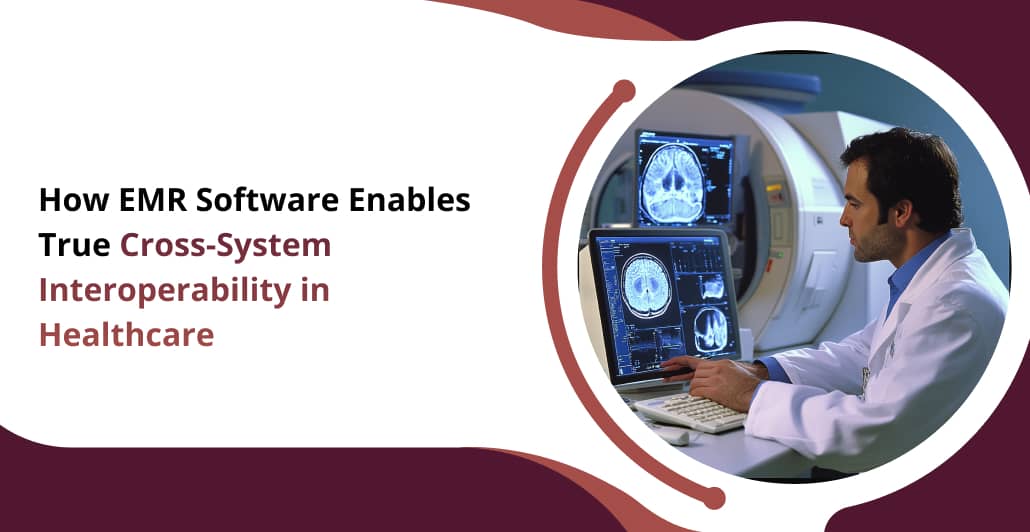 How EMR Software Enables True Cross-System Interoperability in Healthcare